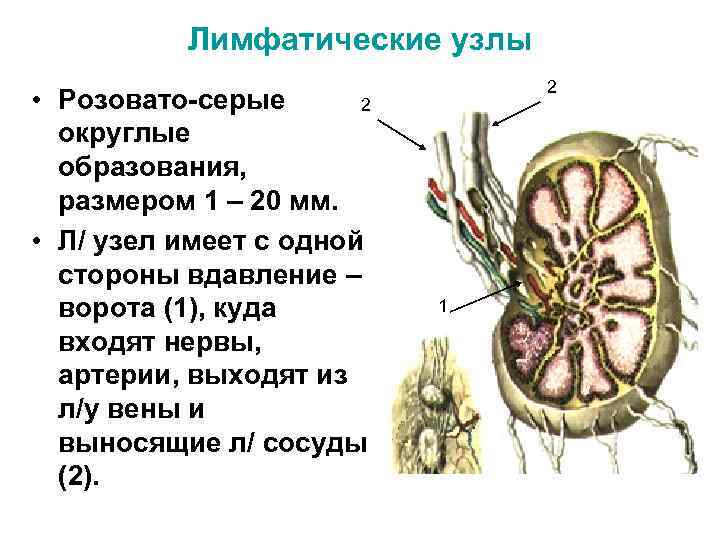 Лимфатические узлы

• Розовато-серые округлые образования, размером 1 – 20 мм.
• Л/ узел имеет с одной стороны вдавление – ворота (1), куда входят нервы, артерии, выходят из л/у вены и выносящие л/ сосуды (2).

2
2
1